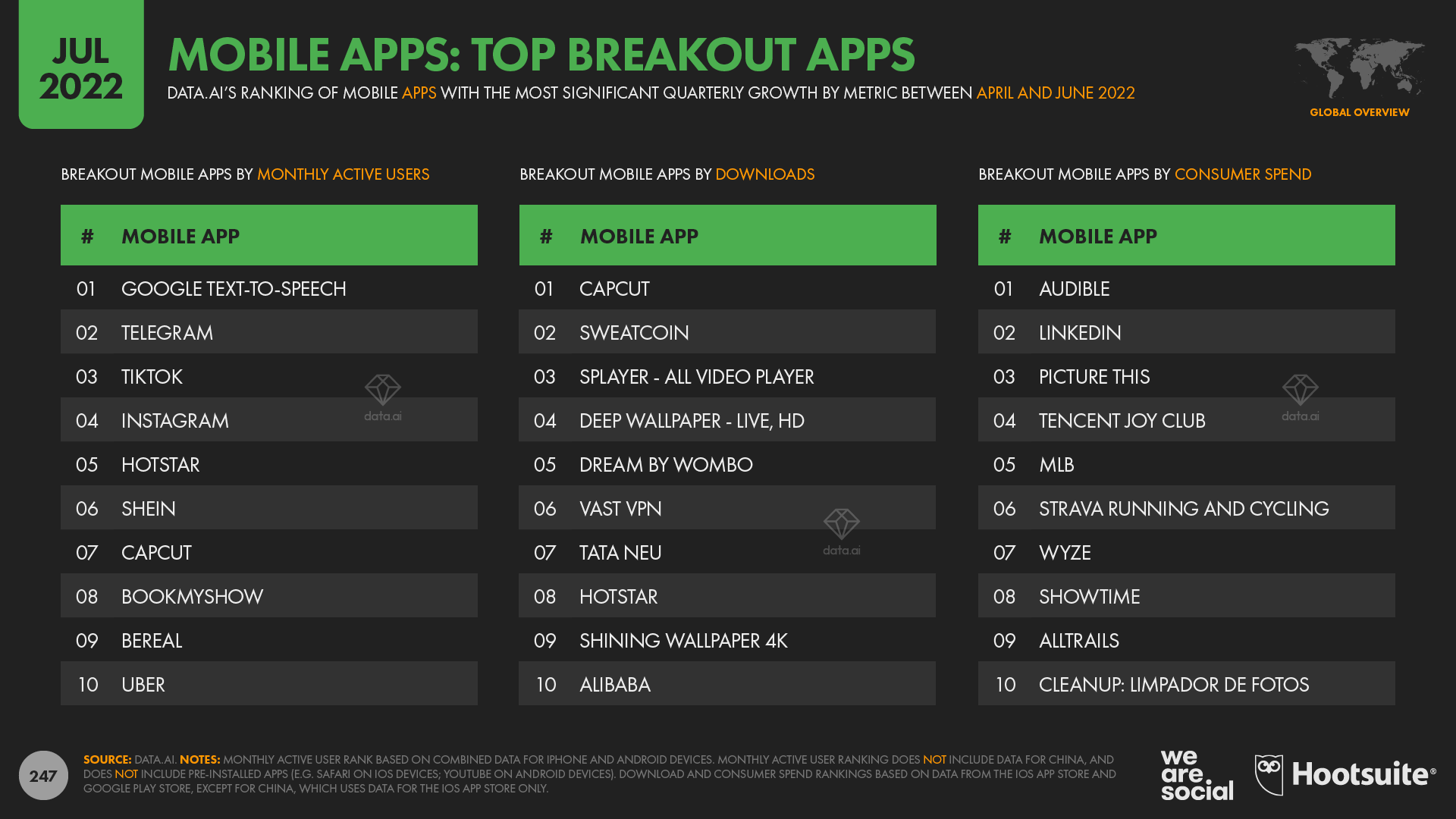 JUL 2022

MOBILE APPS: TOP BREAKOUT APPS

DATA.AI'S RANKING OF MOBILE APPS WITH THE MOST SIGNIFICANT QUARTERLY GROWTH BY METRIC BETWEEN APRIL AND JUNE 2022

GLOBAL OVERVIEW

BREAKOUT MOBILE APPS BY MONTHLY ACTIVE USERS

| # | MOBILE APP |
|---|---|
| 01 | GOOGLE TEXT-TO-SPEECH |
| 02 | TELEGRAM |
| 03 | TIKTOK |
| 04 | INSTAGRAM |
| 05 | HOTSTAR |
| 06 | SHEIN |
| 07 | CAPCUT |
| 08 | BOOKMYSHOW |
| 09 | BEREAL |
| 10 | UBER |

data.ai

BREAKOUT MOBILE APPS BY DOWNLOADS

| # | MOBILE APP |
|---|---|
| 01 | CAPCUT |
| 02 | SWEATCOIN |
| 03 | SPLAYER - ALL VIDEO PLAYER |
| 04 | DEEP WALLPAPER - LIVE, HD |
| 05 | DREAM BY WOMBO |
| 06 | VAST VPN |
| 07 | TATA NEU |
| 08 | HOTSTAR |
| 09 | SHINING WALLPAPER 4K |
| 10 | ALIBABA |

data.ai

BREAKOUT MOBILE APPS BY CONSUMER SPEND

| # | MOBILE APP |
|---|---|
| 01 | AUDIBLE |
| 02 | LINKEDIN |
| 03 | PICTURE THIS |
| 04 | TENCENT JOY CLUB |
| 05 | MLB |
| 06 | STRAVA RUNNING AND CYCLING |
| 07 | WYZE |
| 08 | SHOWTIME |
| 09 | ALLTRAILS |
| 10 | CLEANUP: LIMPADOR DE FOTOS |

data.ai

247

SOURCE: DATA.AI. NOTES: MONTHLY ACTIVE USER RANK BASED ON COMBINED DATA FOR IPHONE AND ANDROID DEVICES. MONTHLY ACTIVE USER RANKING DOES NOT INCLUDE DATA FOR CHINA, AND DOES NOT INCLUDE PRE-INSTALLED APPS (E.G. SAFARI ON IOS DEVICES; YOUTUBE ON ANDROID DEVICES). DOWNLOAD AND CONSUMER SPEND RANKINGS BASED ON DATA FROM THE IOS APP STORE AND GOOGLE PLAY STORE, EXCEPT FOR CHINA, WHICH USES DATA FOR THE IOS APP STORE ONLY.

we are social

Hootsuite®